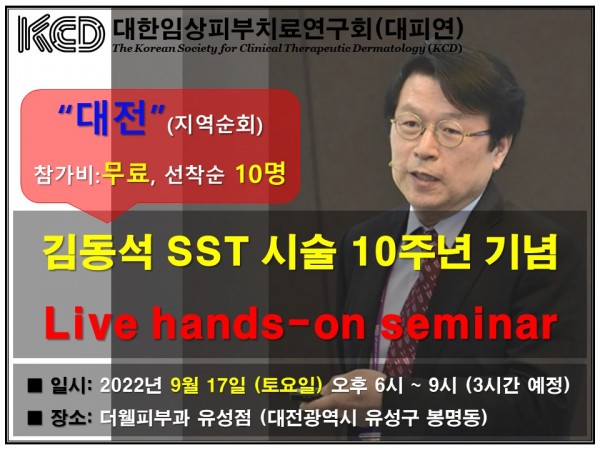 KCD 대한임상피부치료연구회(대피연)
The Korean Society for Clinical Therapeutic Dermatology (KCD)

"대전"(지역순회)
참가비:무료, 선착순 10명

김동석 SST 시술 10주년 기념
Live hands-on seminar

■ 일시: 2022년 9월 17일 (토요일) 오후 6시 ~ 9시 (3시간 예정)
■ 장소: 더웰피부과 유성점 (대전광역시 유성구 봉명동)